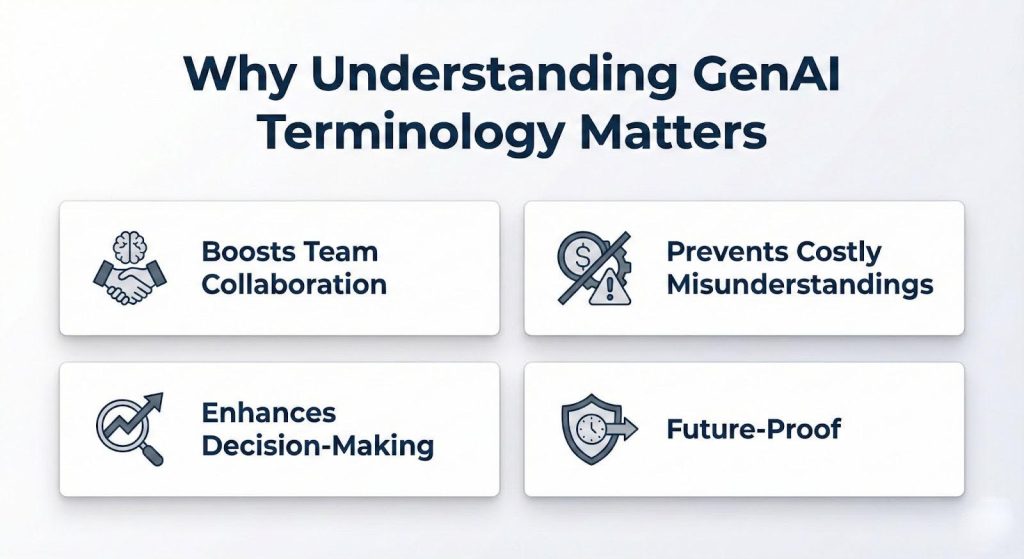 Why Understanding GenAI Terminology Matters

Boosts Team Collaboration

Prevents Costly Misunderstandings

Enhances Decision-Making

Future-Proof